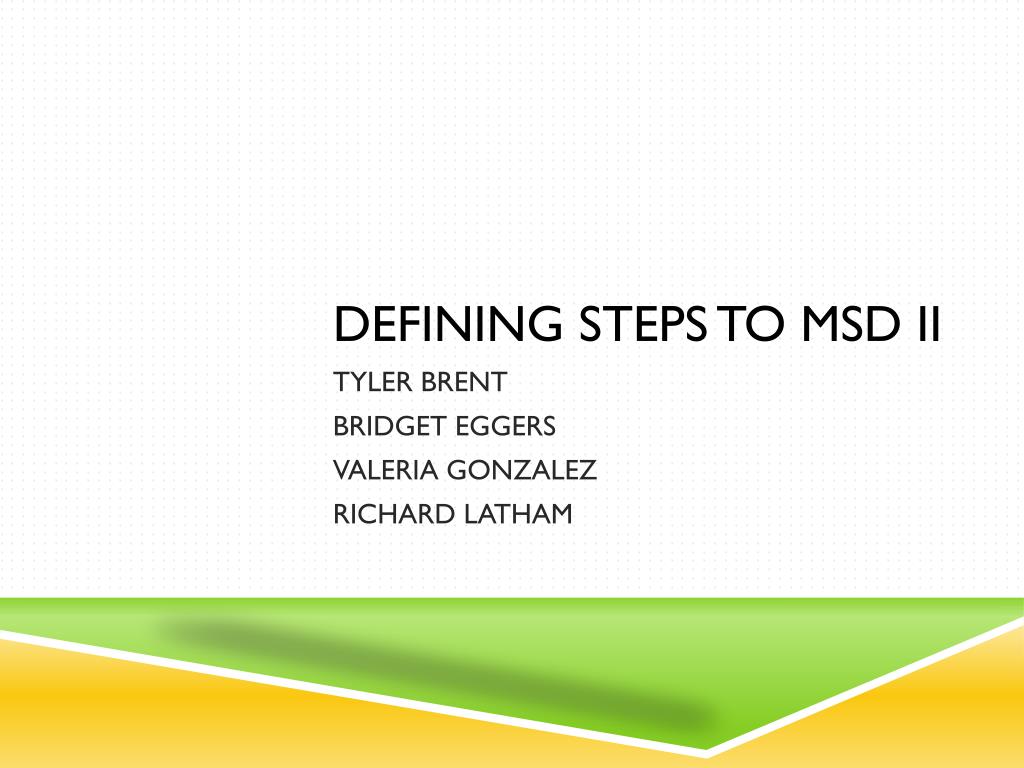 DEFINING STEPS TO MSD II

TYLER BRENT
BRIDGET EGGERS
VALERIA GONZALEZ
RICHARD LATHAM